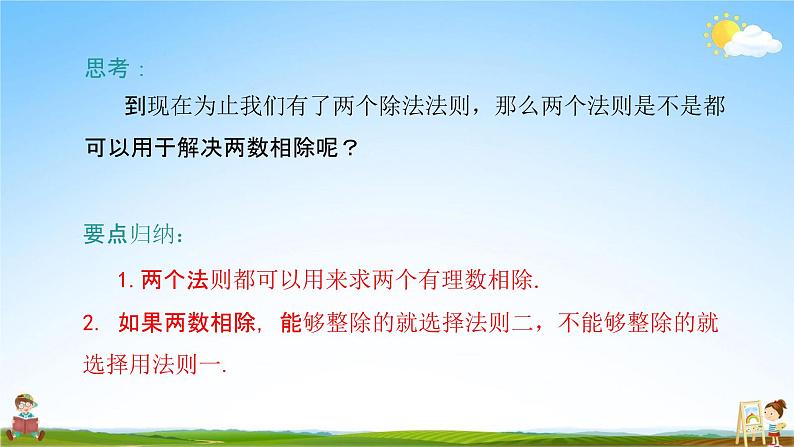 思考：

到现在为止我们有了两个除法法则，那么两个法则是不是都可以用于解决两数相除呢？

要点归纳：

1. 两个法则都可以用来求两个有理数相除.

2. 如果两数相除，能够整除的就选择法则二，不能够整除的就选择用法则一.